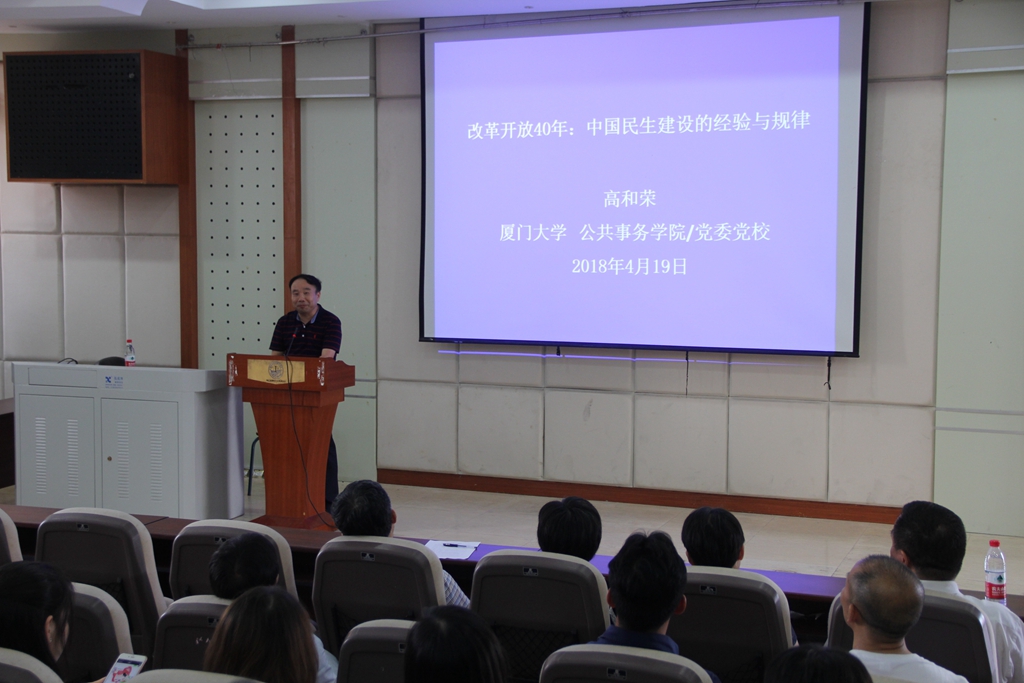 改革开放40年：中国民生建设的经验与规律

高和荣

厦门大学 公共事务学院/党委党校

2018年4月19日